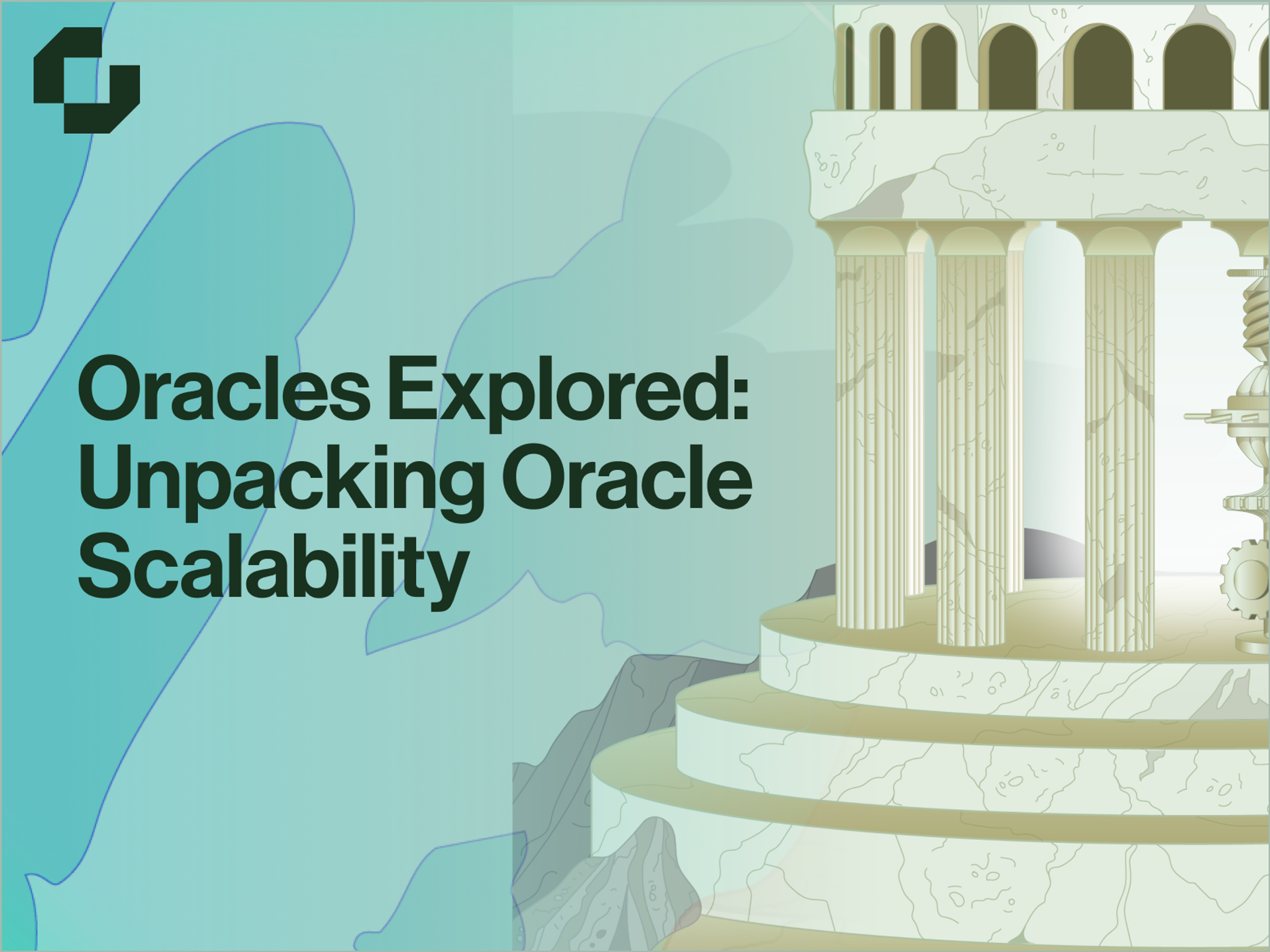 Oracles Explored: Unpacking Oracle Scalability